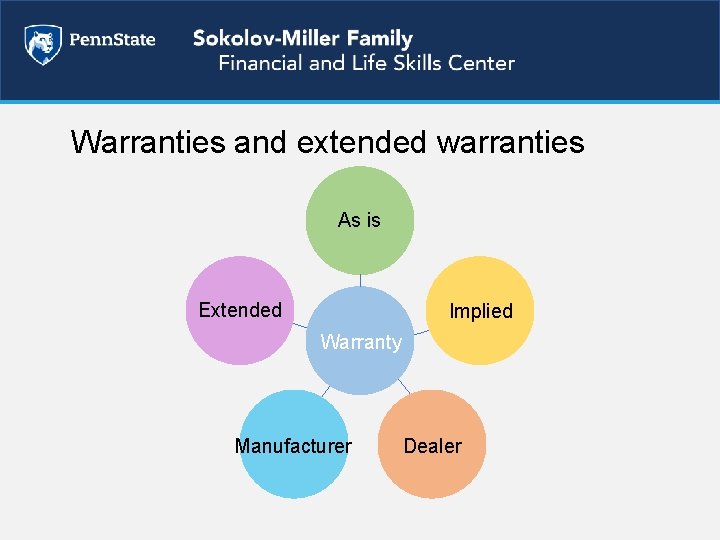 PennState

Sokolov-Miller Family
Financial and Life Skills Center

Warranties and extended warranties

As is

Extended

Warranty

Implied

Manufacturer

Dealer